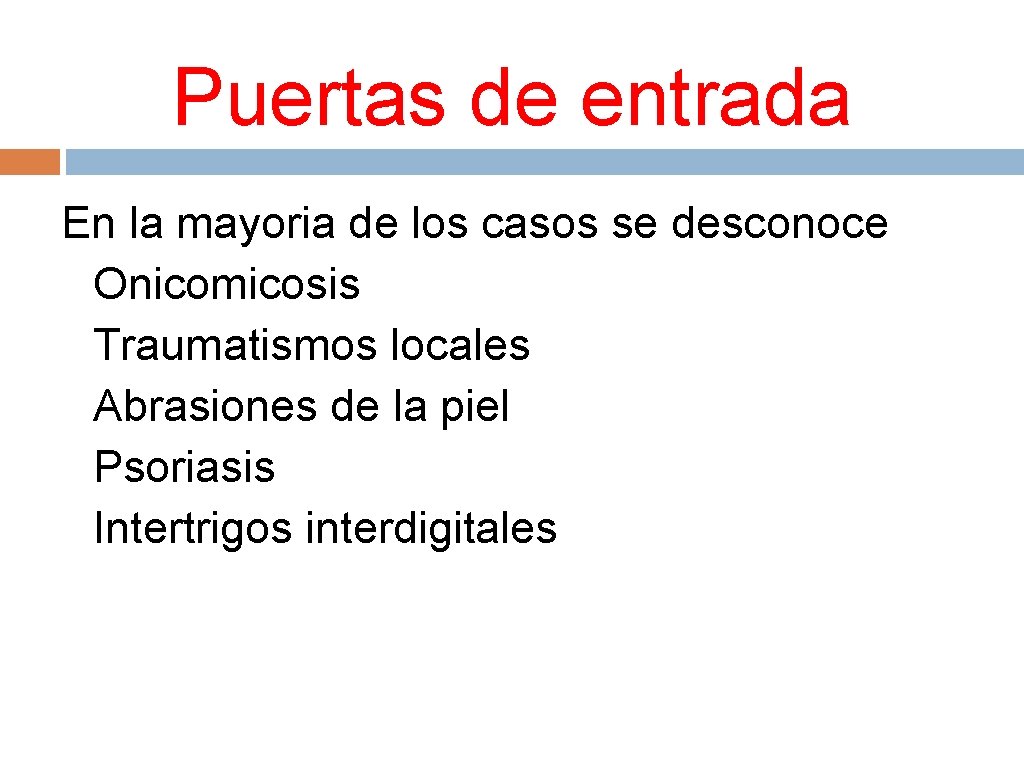 Puertas de entrada

En la mayoria de los casos se desconoce
Onicomicosis
Traumatismos locales
Abrasiones de la piel
Psoriasis
Intertrigos interdigitales